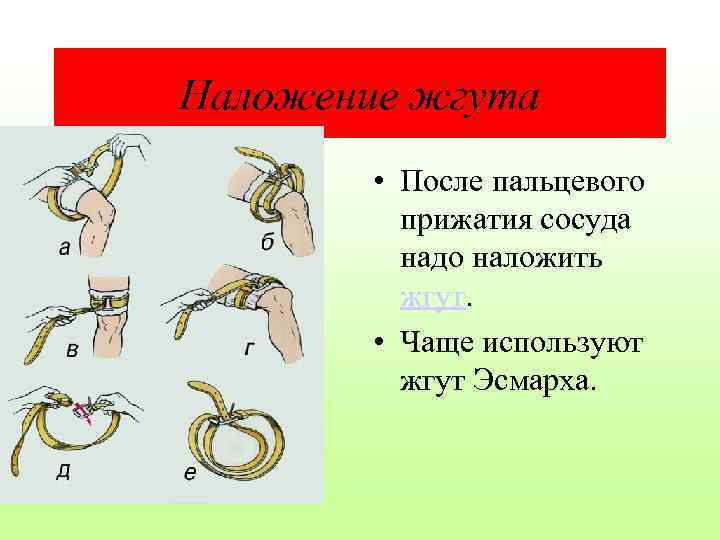 Наложение жгута

а

б

в

г

д

е

• После пальцевого прижатия сосуда надо наложить жгут.

• Чаще используют жгут Эсмарха.